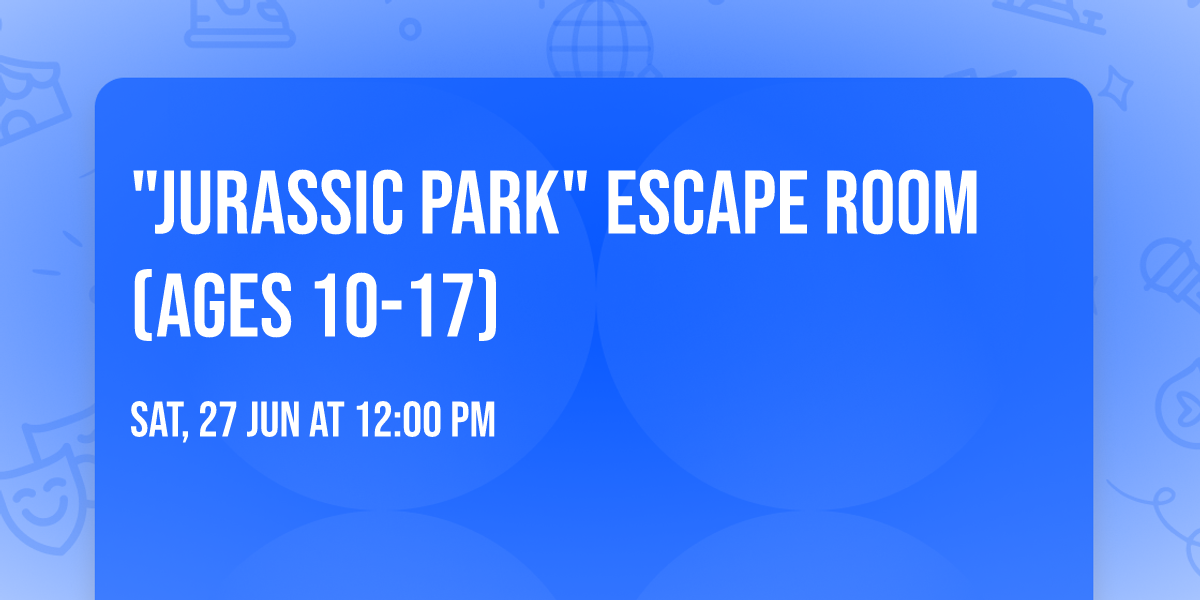 "JURASSIC PARK" ESCAPE ROOM (AGES 10-17)

SAT, 27 JUN AT 12:00 PM